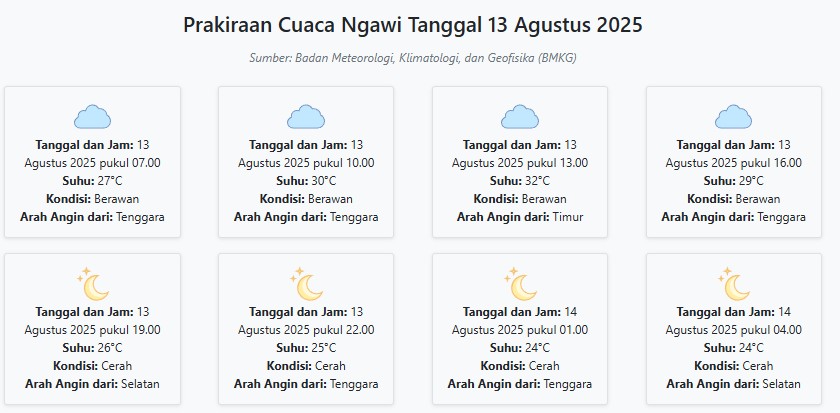 Prakiraan Cuaca Ngawi Tanggal 13 Agustus 2025

Sumber: Badan Meteorologi, Klimatologi, dan Geofisika (BMKG)

Tanggal dan Jam: 13 Agustus 2025 pukul 07.00
Suhu: 27°C
Kondisi: Berawan
Arah Angin dari: Tenggara

Tanggal dan Jam: 13 Agustus 2025 pukul 10.00
Suhu: 30°C
Kondisi: Berawan
Arah Angin dari: Tenggara

Tanggal dan Jam: 13 Agustus 2025 pukul 13.00
Suhu: 32°C
Kondisi: Berawan
Arah Angin dari: Timur

Tanggal dan Jam: 13 Agustus 2025 pukul 16.00
Suhu: 29°C
Kondisi: Berawan
Arah Angin dari: Tenggara

Tanggal dan Jam: 13 Agustus 2025 pukul 19.00
Suhu: 26°C
Kondisi: Cerah
Arah Angin dari: Selatan

Tanggal dan Jam: 13 Agustus 2025 pukul 22.00
Suhu: 25°C
Kondisi: Cerah
Arah Angin dari: Tenggara

Tanggal dan Jam: 14 Agustus 2025 pukul 01.00
Suhu: 24°C
Kondisi: Cerah
Arah Angin dari: Tenggara

Tanggal dan Jam: 14 Agustus 2025 pukul 04.00
Suhu: 24°C
Kondisi: Cerah
Arah Angin dari: Selatan